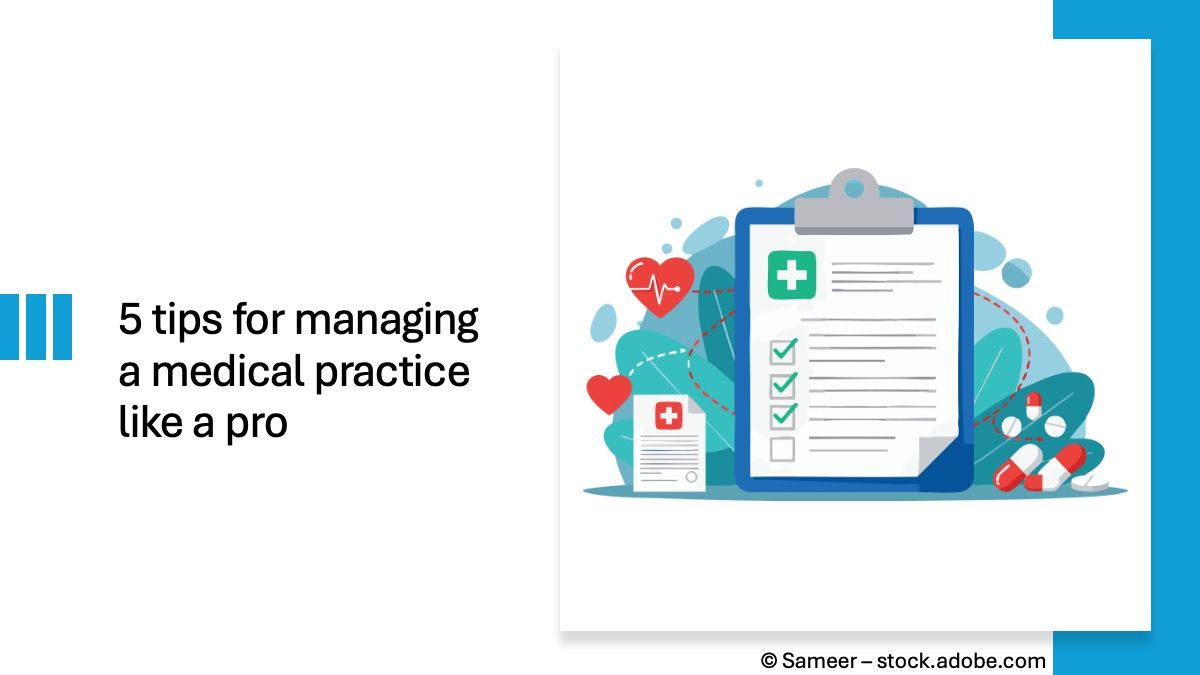 5 tips for managing a medical practice like a pro

© Sameer – stock.adobe.com